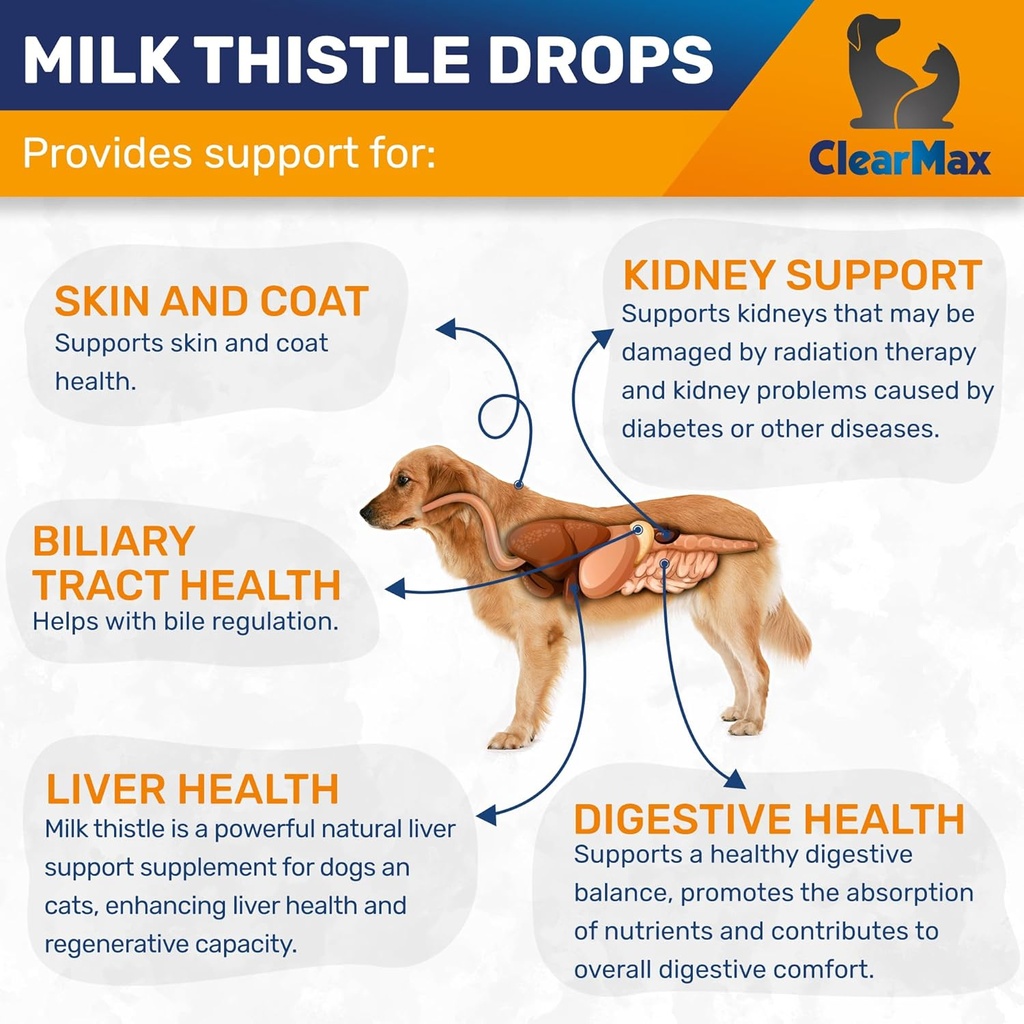 MILK THISTLE DROPS

Provides support for:

ClearMax

SKIN AND COAT
Supports skin and coat health.

KIDNEY SUPPORT
Supports kidneys that may be damaged by radiation therapy and kidney problems caused by diabetes or other diseases.

BILIARY TRACT HEALTH
Helps with bile regulation.

LIVER HEALTH
Milk thistle is a powerful natural liver support supplement for dogs an cats, enhancing liver health and regenerative capacity.

DIGESTIVE HEALTH
Supports a healthy digestive balance, promotes the absorption of nutrients and contributes to overall digestive comfort.